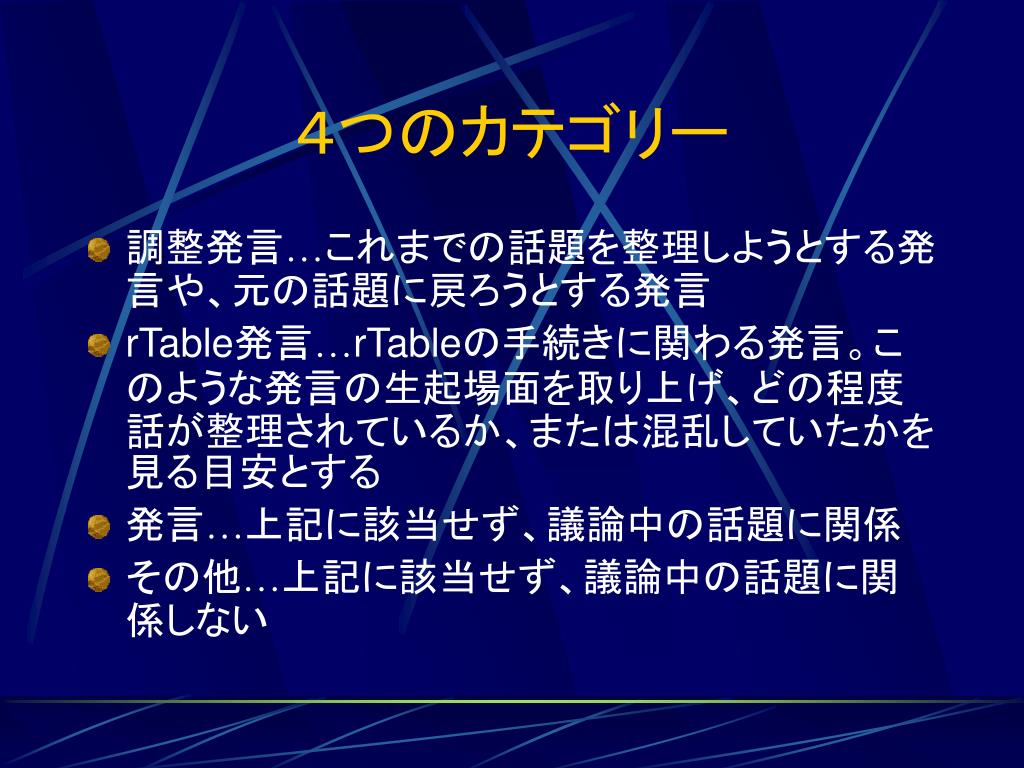 ４つのカテゴリー

調整発言…これまでの話題を整理しようとする発言や、元の話題に戻ろうとする発言

rTable発言…rTableの手続きに関わる発言。このような発言の生起場面を取り上げ、どの程度話が整理されているか、または混乱していたかを見る目安とする

発言…上記に該当せず、議論中の話題に関係

その他…上記に該当せず、議論中の話題に関係しない